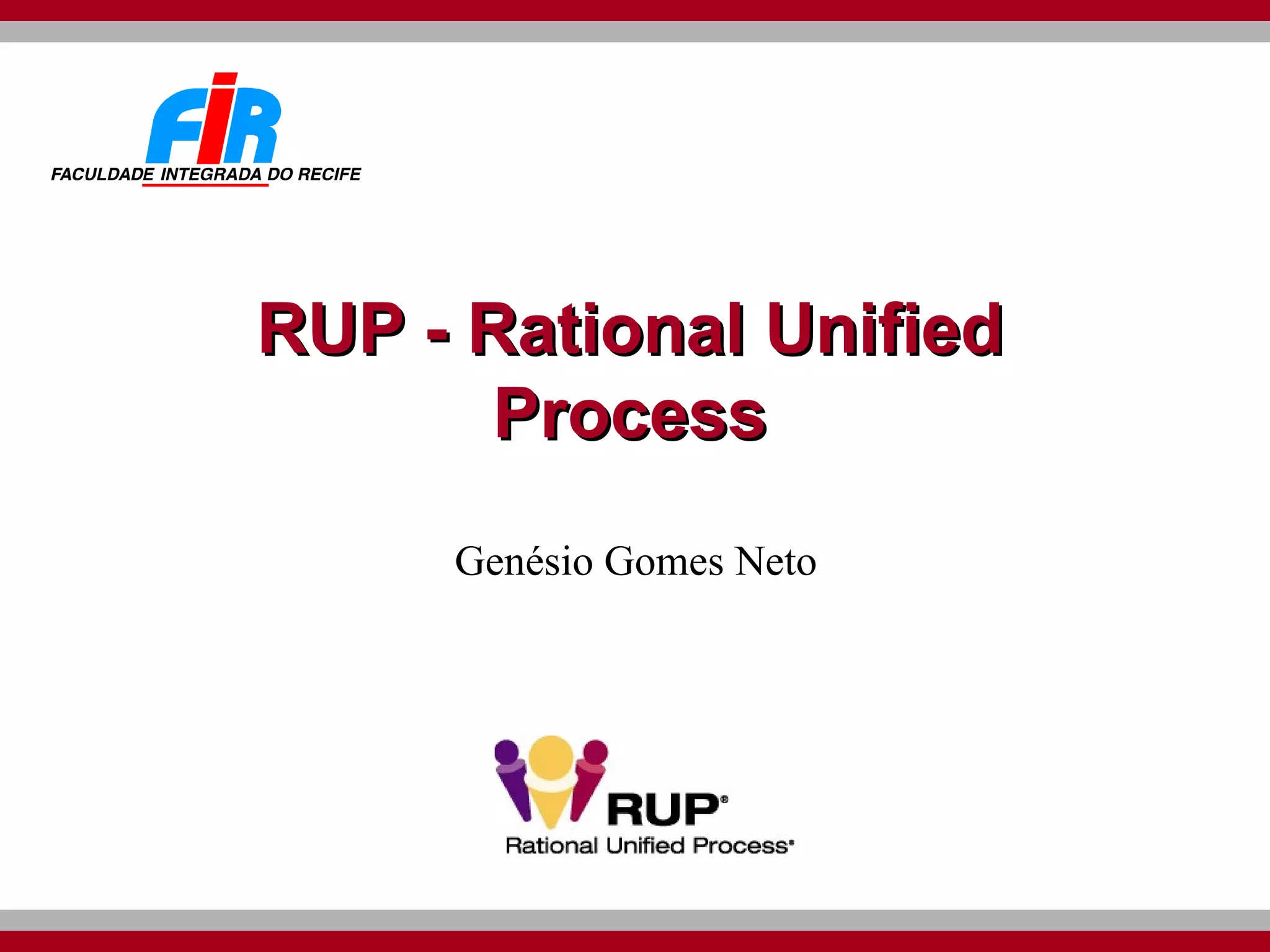 FIR
FACULDADE INTEGRADA DO RECIFE

RUP - Rational Unified Process

Genésio Gomes Neto

RUP®
Rational Unified Process®